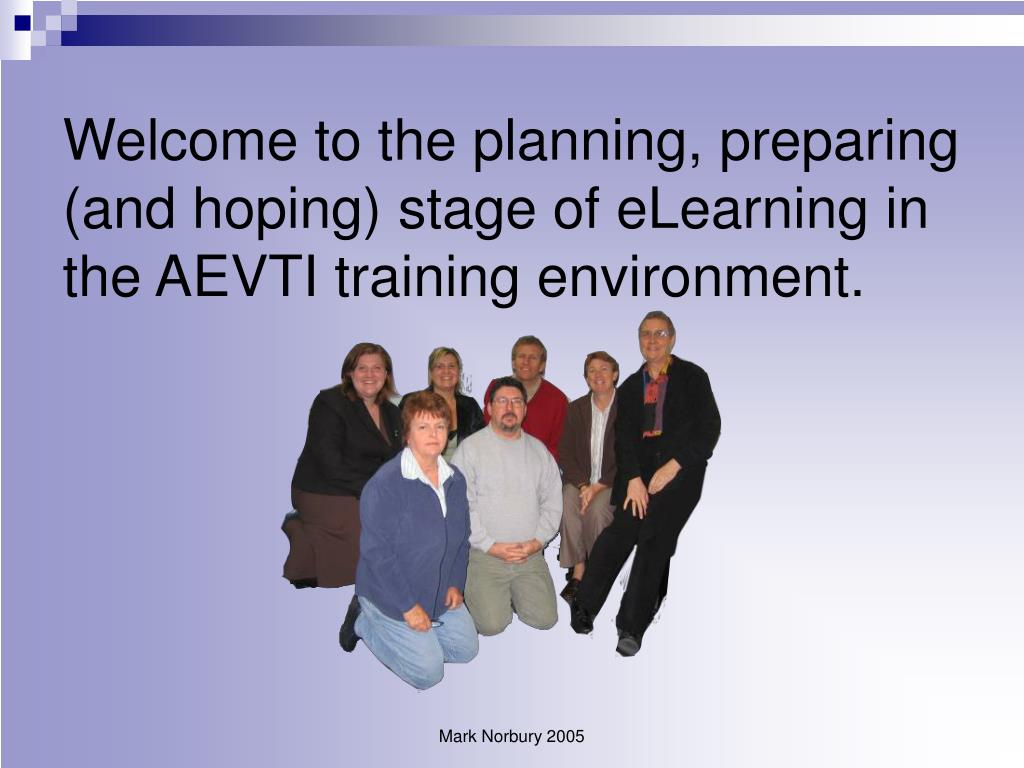 Welcome to the planning, preparing (and hoping) stage of eLearning in the AEVTI training environment.

Mark Norbury 2005